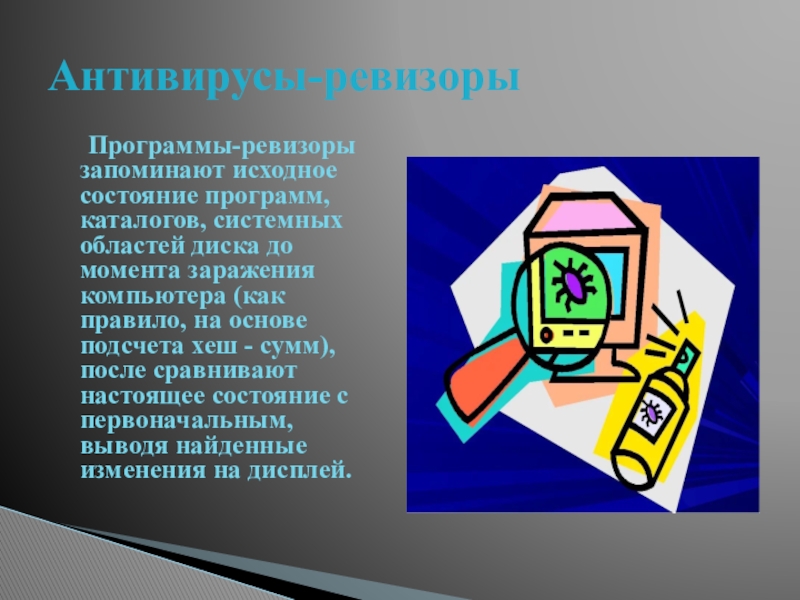 Антивирусы-ревизоры

Программы-ревизоры запоминают исходное состояние программ, каталогов, системных областей диска до момента заражения компьютера (как правило, на основе подсчета хеш - сумм), после сравнивают настоящее состояние с первоначальным, выводя найденные изменения на дисплей.